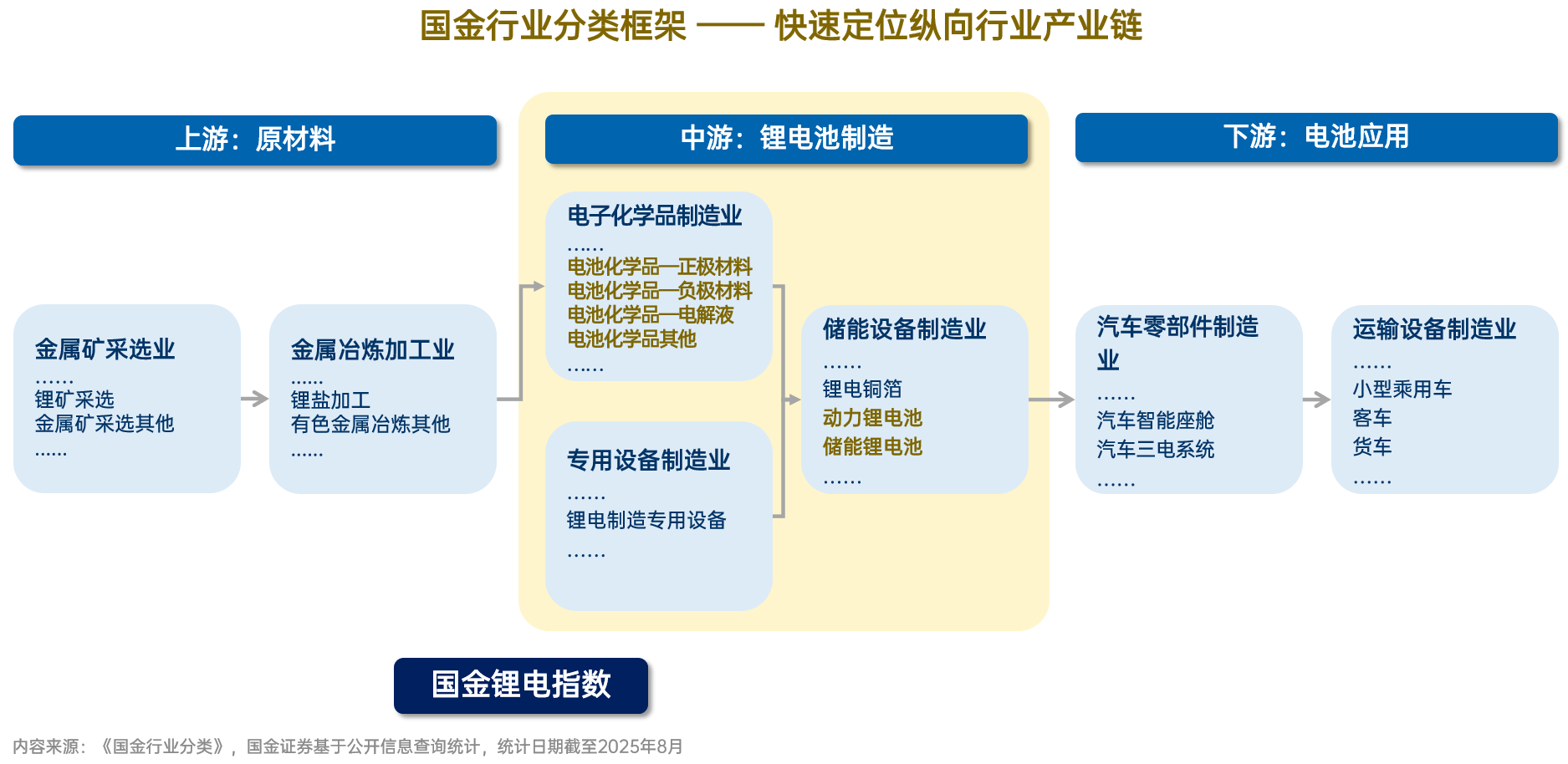 国金行业分类框架 —— 快速定位纵向行业产业链

上游：原材料

金属矿采选业
……
锂矿采选
金属矿采选其他
……

金属冶炼加工业
……
锂盐加工
有色金属冶炼其他
……

中游：锂电池制造

电子化学品制造业
……
电池化学品—正极材料
电池化学品—负极材料
电池化学品—电解液
电池化学品其他
……

专用设备制造业
……
锂电制造专用设备
……

储能设备制造业
……
锂电铜箔
动力锂电池
储能锂电池
……

下游：电池应用

汽车零部件制造业
……
汽车智能座舱
汽车三电系统
……

运输设备制造业
……
小型乘用车
客车
货车
……

国金锂电指数

内容来源：《国金行业分类》，国金证券基于公开信息查询统计，统计日期截至2025年8月